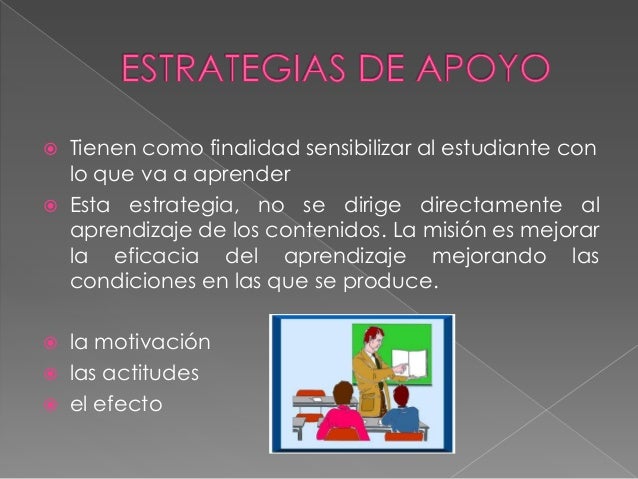 ESTRATEGIAS DE APOYO

Tienen como finalidad sensibilizar al estudiante con lo que va a aprender

Esta estrategia, no se dirige directamente al aprendizaje de los contenidos. La misión es mejorar la eficacia del aprendizaje mejorando las condiciones en las que se produce.

la motivación

las actitudes

el efecto